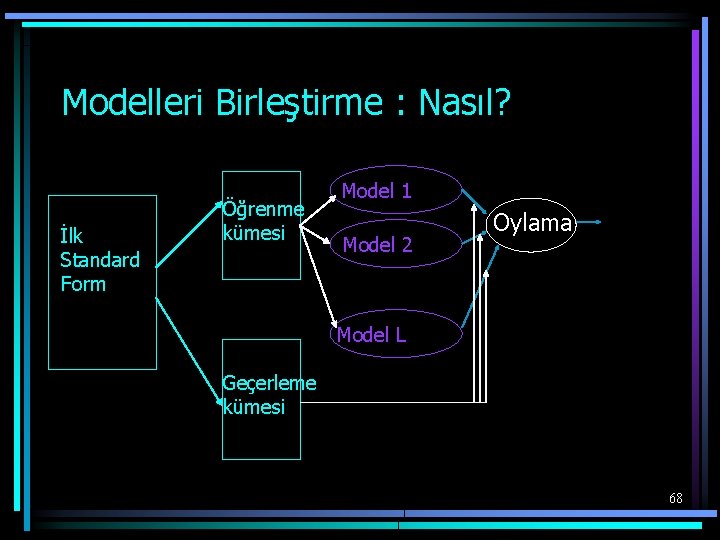 Modelleri Birleştirme : Nasıl?

İlk Standard Form

Öğrenme kümesi

Geçerleme kümesi

Model 1

Model 2

Model L

Oylama

68